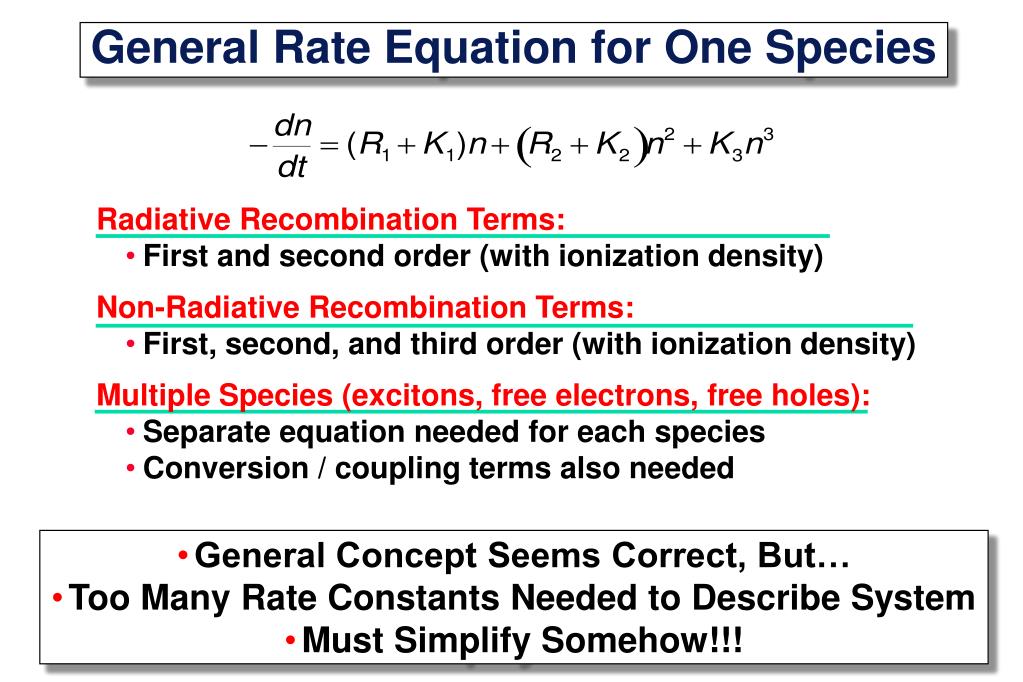 General Rate Equation for One Species

$-\frac{dn}{dt} = (R_1 + K_1)n + (R_2 + K_2)n^2 + K_3 n^3$

Radiative Recombination Terms:
• First and second order (with ionization density)

Non-Radiative Recombination Terms:
• First, second, and third order (with ionization density)

Multiple Species (excitons, free electrons, free holes):
• Separate equation needed for each species
• Conversion / coupling terms also needed

• General Concept Seems Correct, But…
• Too Many Rate Constants Needed to Describe System
• Must Simplify Somehow!!!